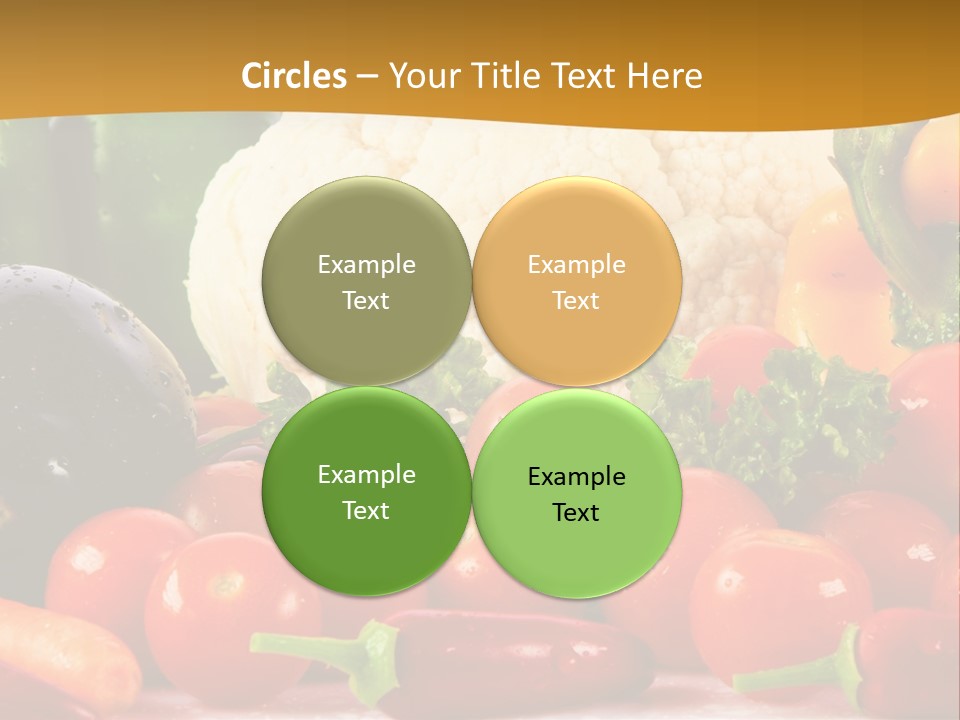 Circles – Your Title Text Here

Example Text

Example Text

Example Text

Example Text